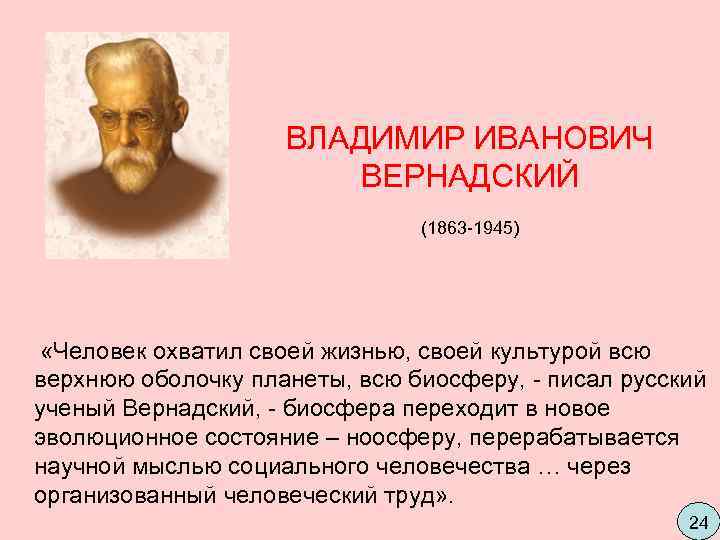 ВЛАДИМИР ИВАНОВИЧ ВЕРНАДСКИЙ

(1863-1945)

«Человек охватил своей жизнью, своей культурой всю верхнюю оболочку планеты, всю биосферу, - писал русский ученый Вернадский, - биосфера переходит в новое эволюционное состояние – ноосферу, перерабатывается научной мыслью социального человечества … через организованный человеческий труд».

24